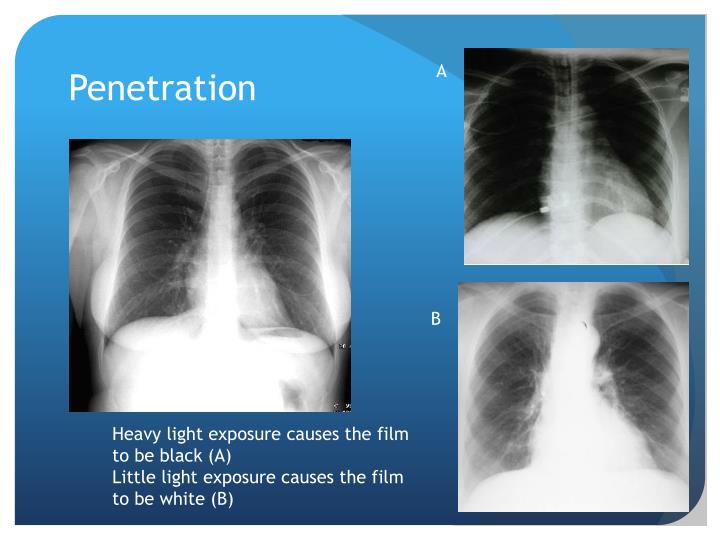 Penetration

A

B

Heavy light exposure causes the film to be black (A)
Little light exposure causes the film to be white (B)